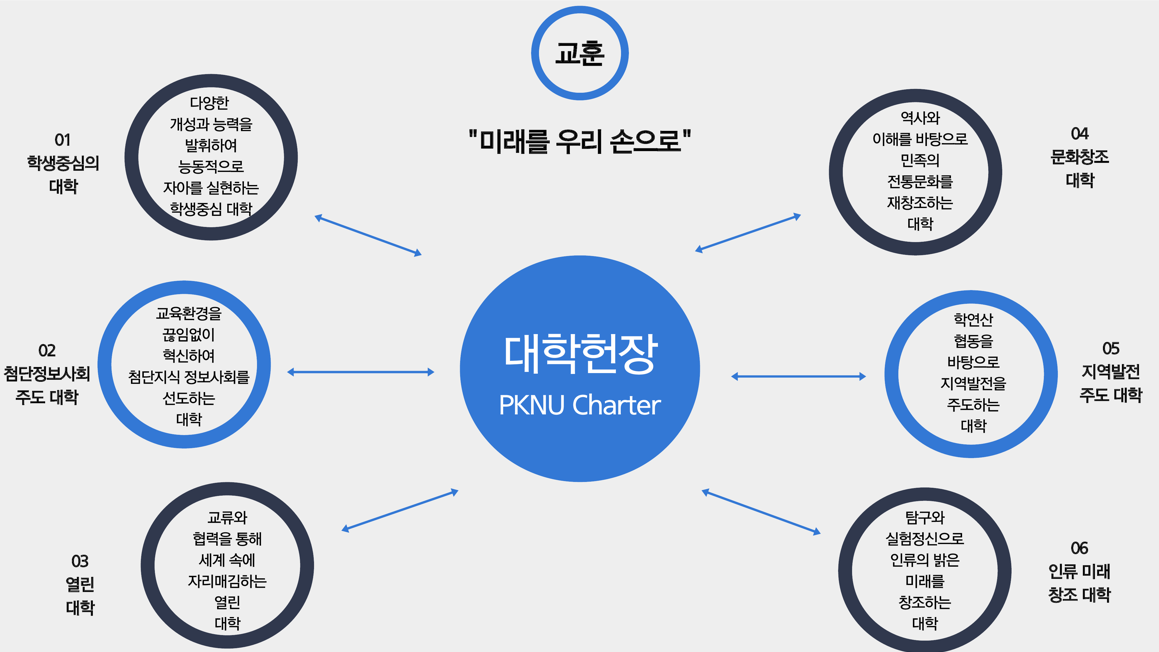 교훈

"미래를 우리 손으로"

대학헌장
PKNU Charter

01
학생중심의
대학

다양한
개성과 능력을
발휘하여
능동적으로
자아를 실현하는
학생중심 대학

02
첨단정보사회
주도 대학

교육환경을
끊임없이
혁신하여
첨단지식 정보사회를
선도하는
대학

03
열린
대학

교류와
협력을 통해
세계 속에
자리매김하는
열린
대학

04
문화창조
대학

역사와
이해를 바탕으로
민족의
전통문화를
재창조하는
대학

05
지역발전
주도 대학

학연산
협동을
바탕으로
지역발전을
주도하는
대학

06
인류 미래
창조 대학

탐구와
실험정신으로
인류의 밝은
미래를
창조하는
대학